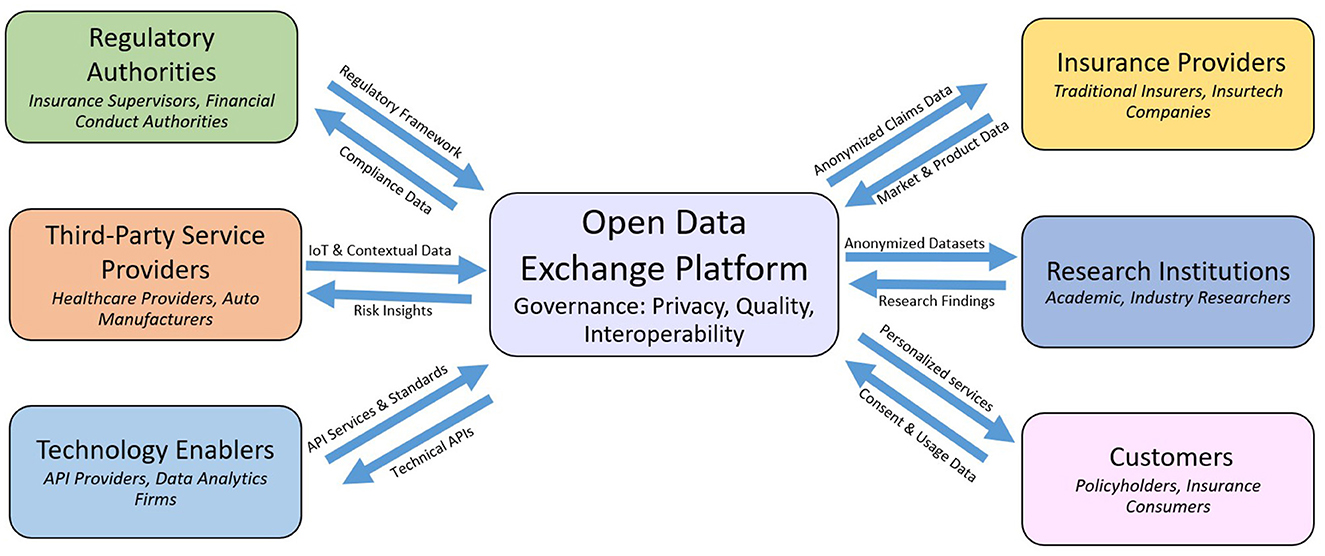 Regulatory Authorities
Insurance Supervisors, Financial Conduct Authorities

Regulatory Framework

Compliance Data

Third-Party Service Providers
Healthcare Providers, Auto Manufacturers

IoT & Contextual Data

Risk Insights

Technology Enablers
API Providers, Data Analytics Firms

API Services & Standards

Technical APIs

Open Data Exchange Platform
Governance: Privacy, Quality, Interoperability

Anonymized Claims Data

Market & Product Data

Insurance Providers
Traditional Insurers, Insurtech Companies

Anonymized Datasets

Research Findings

Research Institutions
Academic, Industry Researchers

Personalized services

Consent & Usage Data

Customers
Policyholders, Insurance Consumers